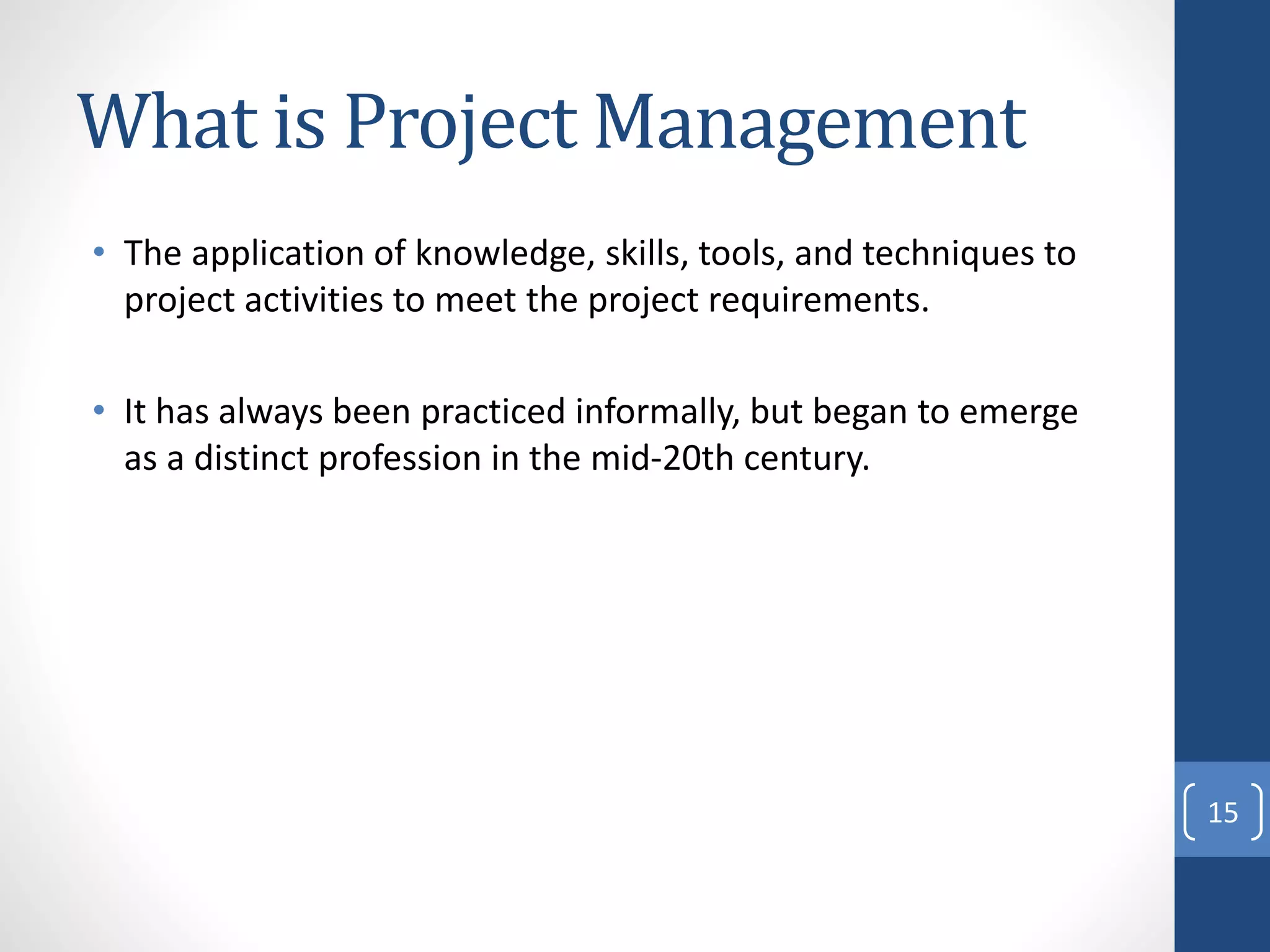 What is Project Management

• The application of knowledge, skills, tools, and techniques to project activities to meet the project requirements.

• It has always been practiced informally, but began to emerge as a distinct profession in the mid-20th century.

15